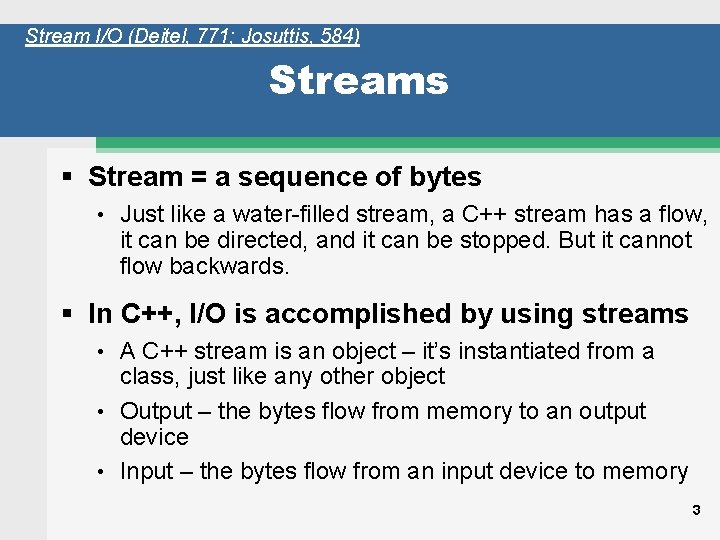 Stream I/O (Deitel, 771; Josuttis, 584)

Streams

▪ Stream = a sequence of bytes
  • Just like a water-filled stream, a C++ stream has a flow, it can be directed, and it can be stopped. But it cannot flow backwards.

▪ In C++, I/O is accomplished by using streams
  • A C++ stream is an object – it's instantiated from a class, just like any other object
  • Output – the bytes flow from memory to an output device
  • Input – the bytes flow from an input device to memory

3